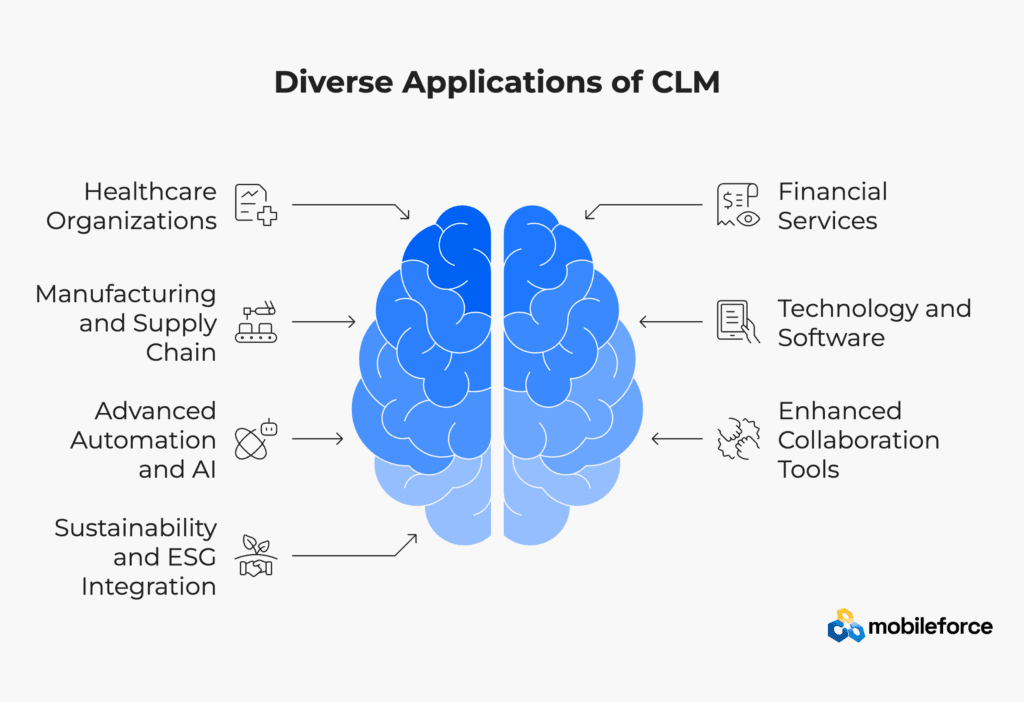 Diverse Applications of CLM

Healthcare Organizations

Manufacturing and Supply Chain

Advanced Automation and AI

Sustainability and ESG Integration

Financial Services

Technology and Software

Enhanced Collaboration Tools

mobileforce